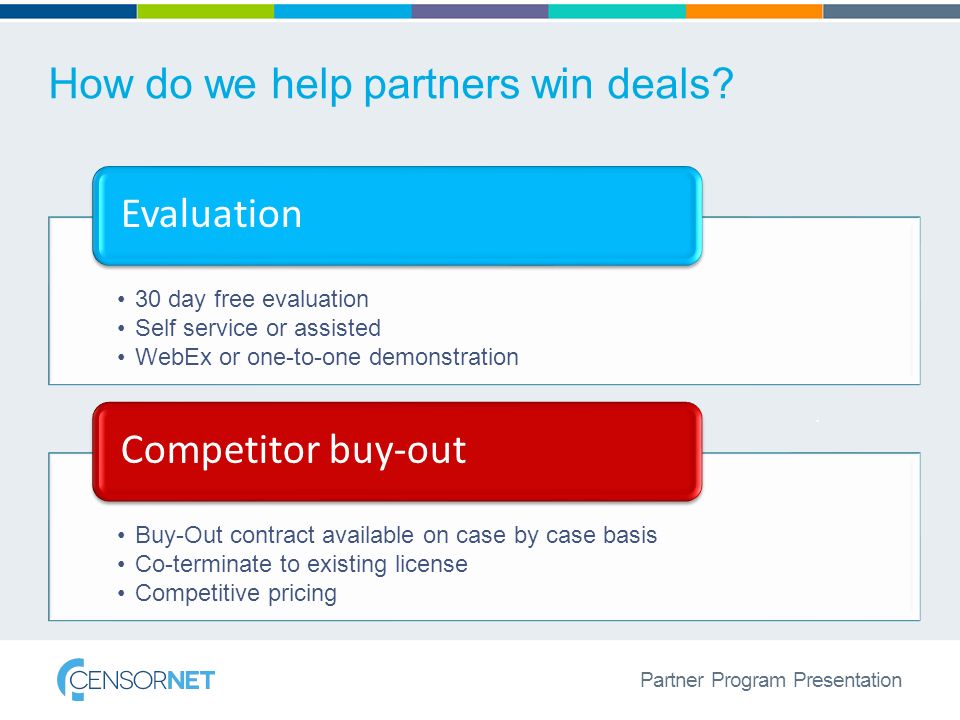 How do we help partners win deals?

Evaluation

• 30 day free evaluation
• Self service or assisted
• WebEx or one-to-one demonstration

Competitor buy-out

• Buy-Out contract available on case by case basis
• Co-terminate to existing license
• Competitive pricing

CENSORNET

Partner Program Presentation